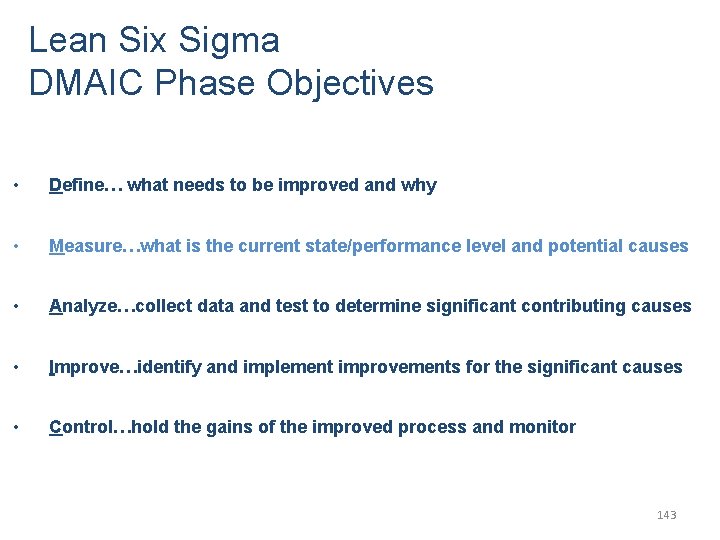 Lean Six Sigma
DMAIC Phase Objectives

• Define… what needs to be improved and why

• Measure…what is the current state/performance level and potential causes

• Analyze…collect data and test to determine significant contributing causes

• Improve…identify and implement improvements for the significant causes

• Control…hold the gains of the improved process and monitor

143